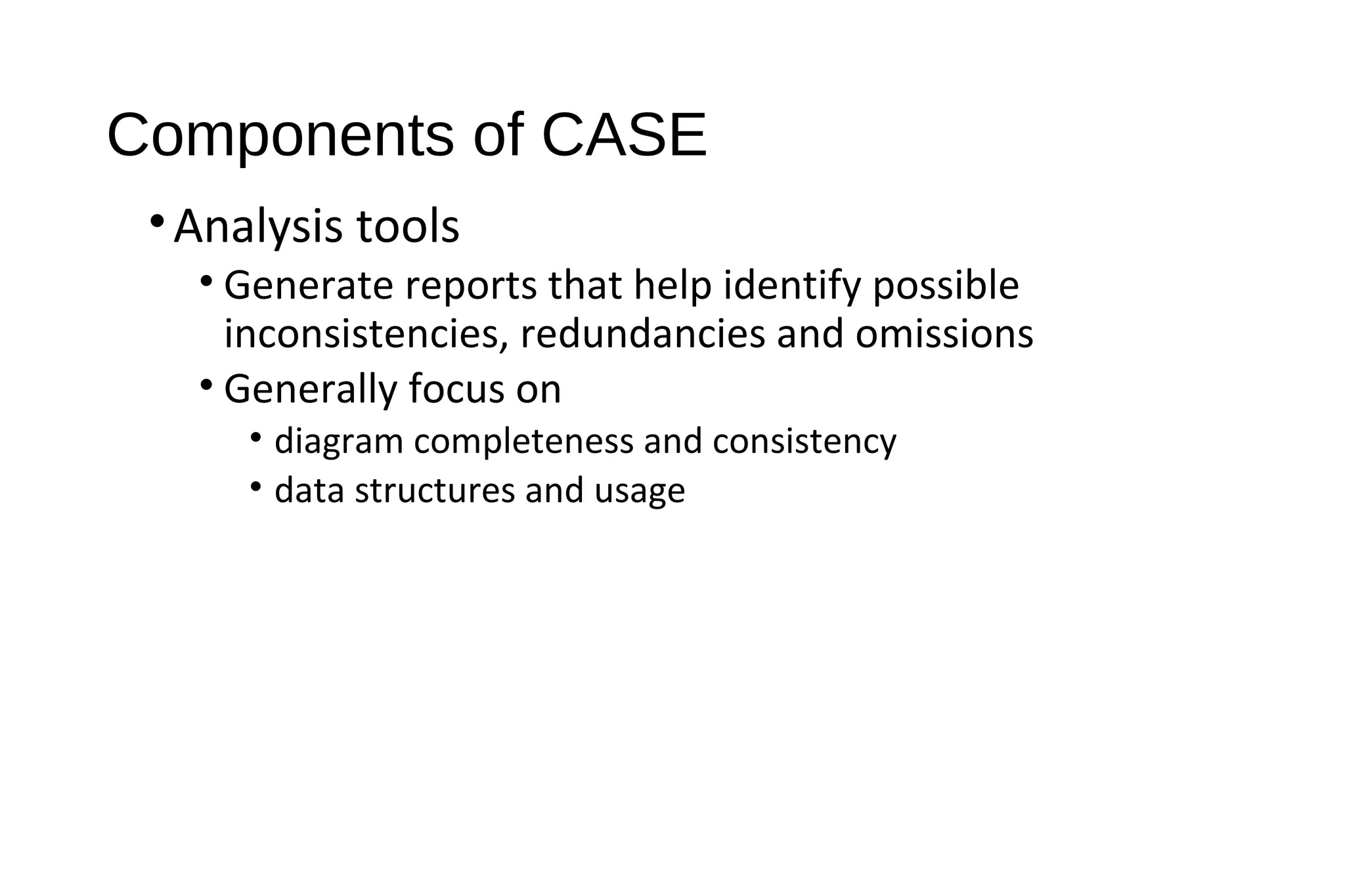 Components of CASE

• Analysis tools

• Generate reports that help identify possible inconsistencies, redundancies and omissions

• Generally focus on

• diagram completeness and consistency

• data structures and usage